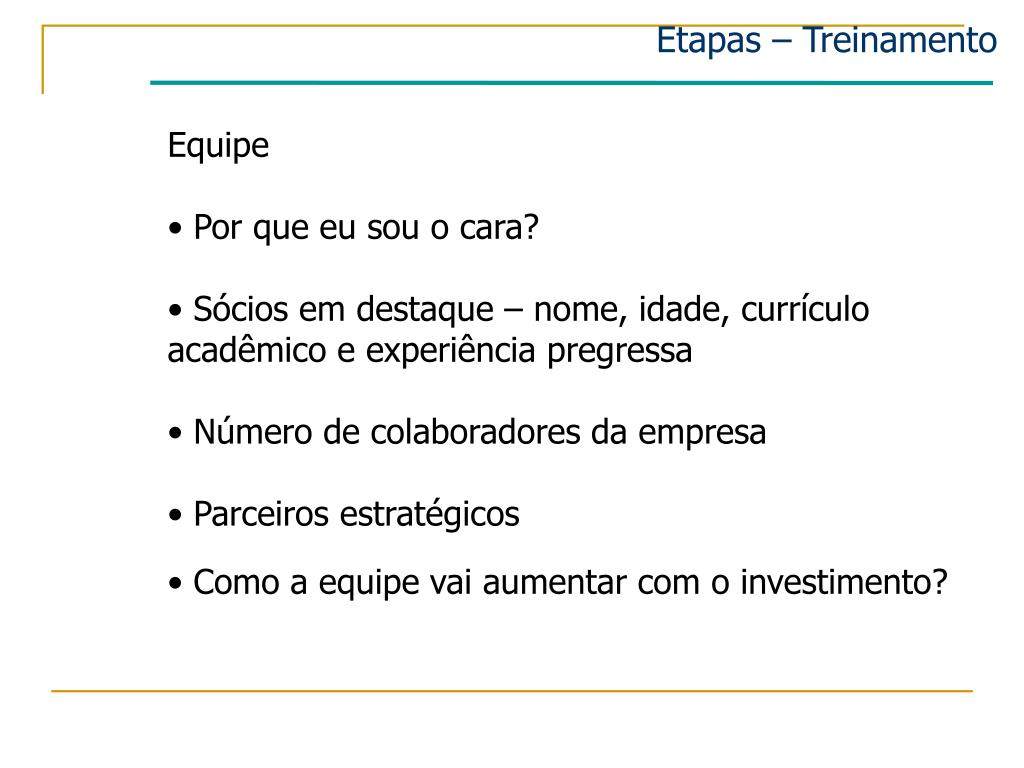 Etapas – Treinamento

Equipe

• Por que eu sou o cara?

• Sócios em destaque – nome, idade, currículo acadêmico e experiência pregressa

• Número de colaboradores da empresa

• Parceiros estratégicos

• Como a equipe vai aumentar com o investimento?